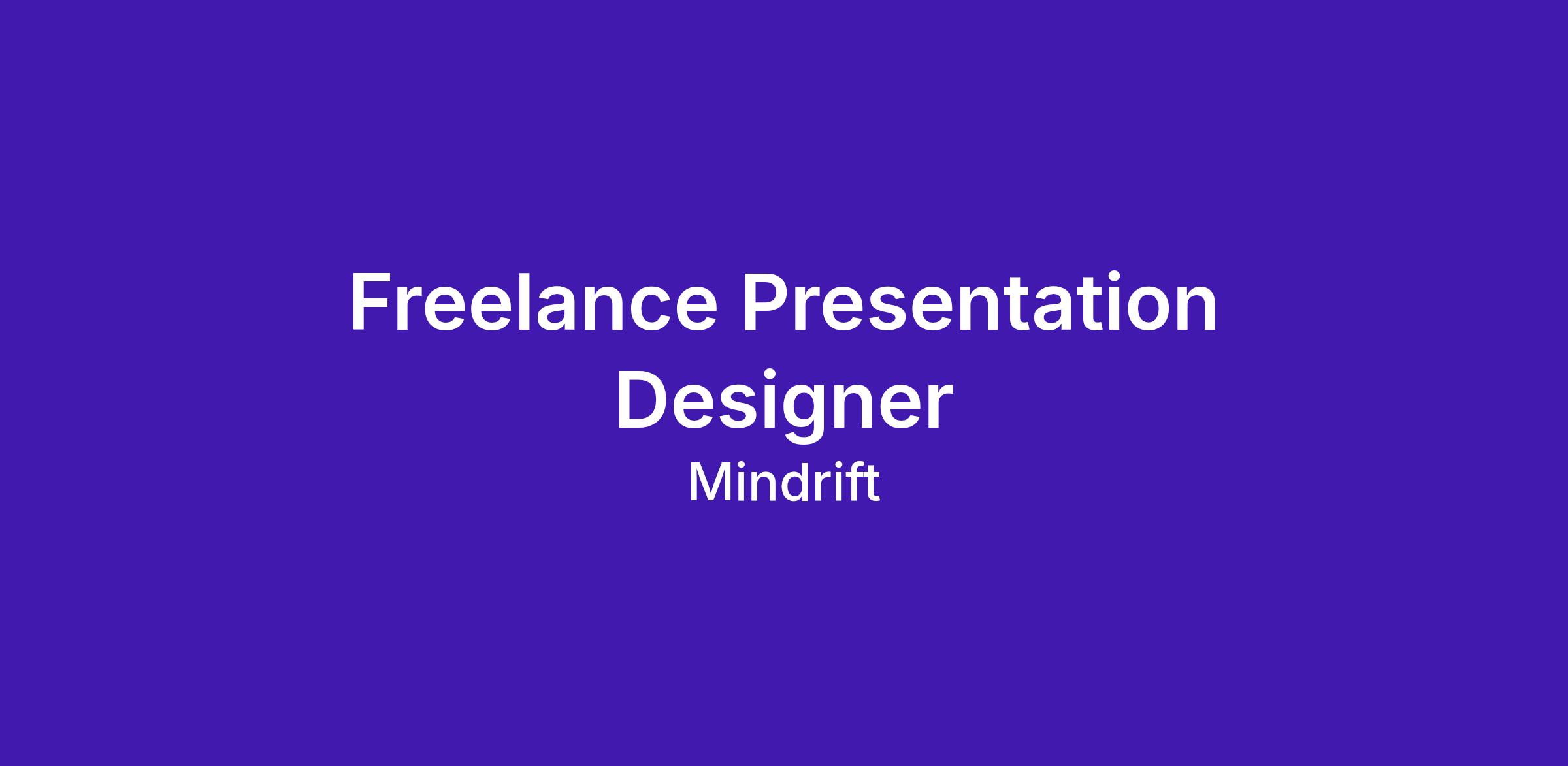 Freelance Presentation Designer

Mindrift